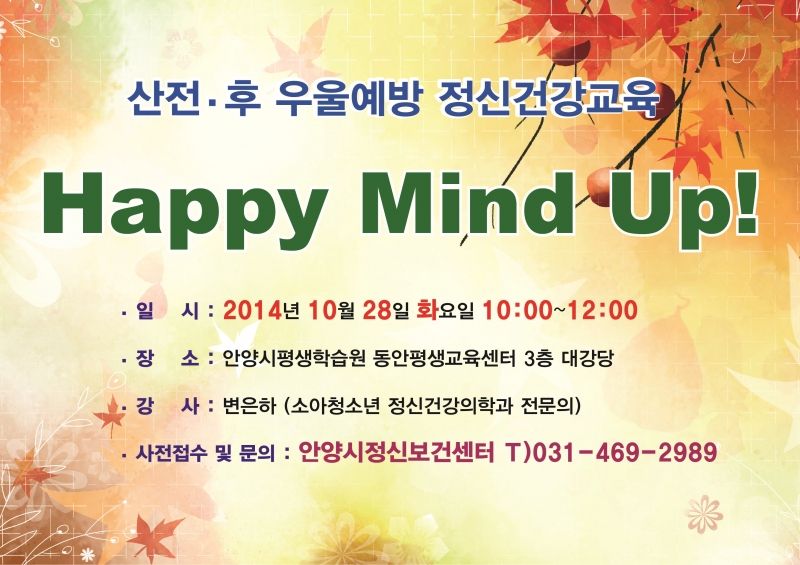 산전·후 우울예방 정신건강교육

Happy Mind Up!

· 일 시 : 2014년 10월 28일 화요일 10:00~12:00

· 장 소 : 안양시평생학습원 동안평생교육센터 3층 대강당

· 강 사 : 변은하 (소아청소년 정신건강의학과 전문의)

· 사전접수 및 문의 : 안양시정신보건센터 T)031-469-2989